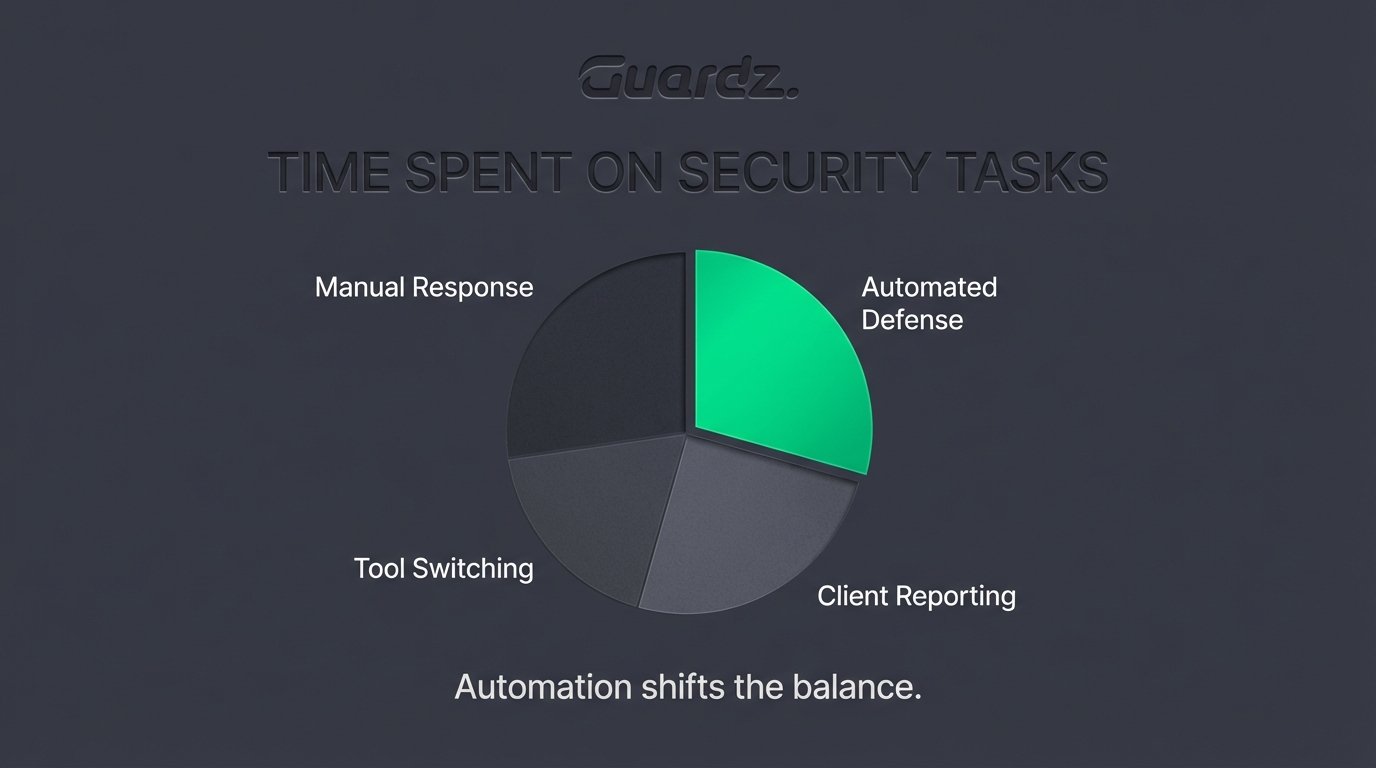 Guardz.

TIME SPENT ON SECURITY TASKS

Manual Response

Automated Defense

Tool Switching

Client Reporting

Automation shifts the balance.